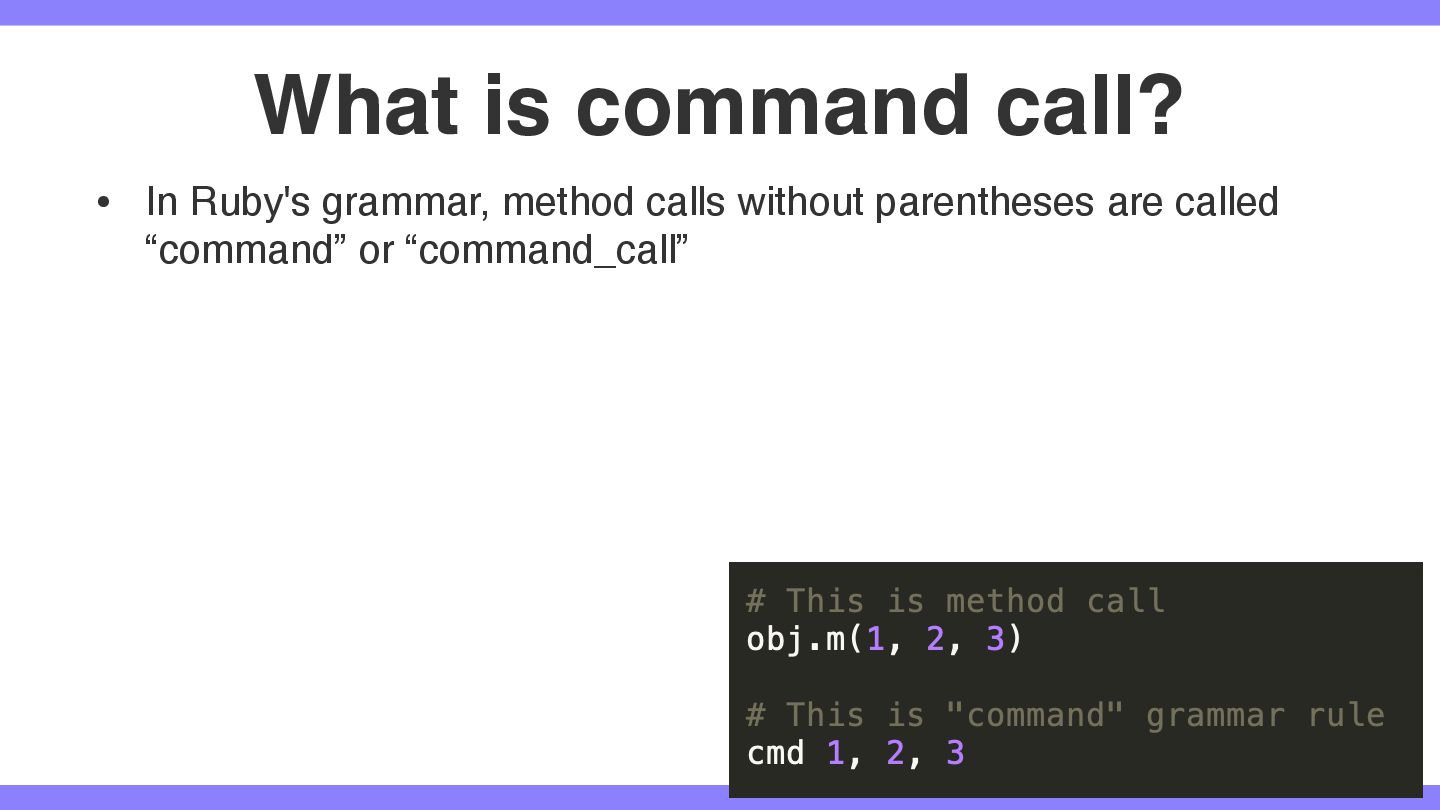 What is command call?

• In Ruby's grammar, method calls without parentheses are called “command” or “command_call”

# This is method call
obj.m(1, 2, 3)

# This is "command" grammar rule
cmd 1, 2, 3